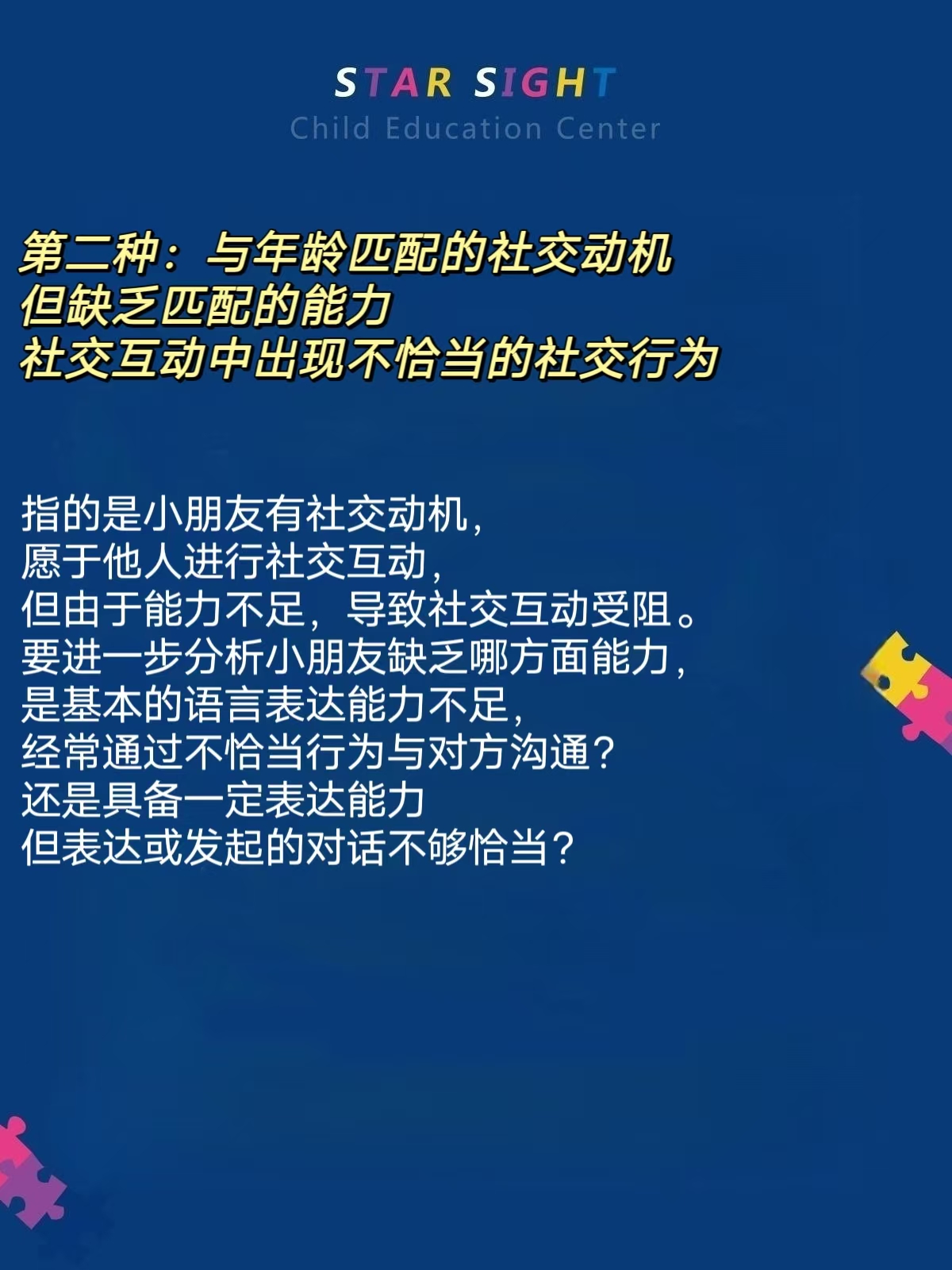 STAR SIGHT
Child Education Center

第二种：与年龄匹配的社交动机
但缺乏匹配的能力
社交互动中出现不恰当的社交行为

指的是小朋友有社交动机，
愿于他人进行社交互动，
但由于能力不足，导致社交互动受阻。
要进一步分析小朋友缺乏哪方面能力，
是基本的语言表达能力不足，
经常通过不恰当行为与对方沟通？
还是具备一定表达能力
但表达或发起的对话不够恰当？